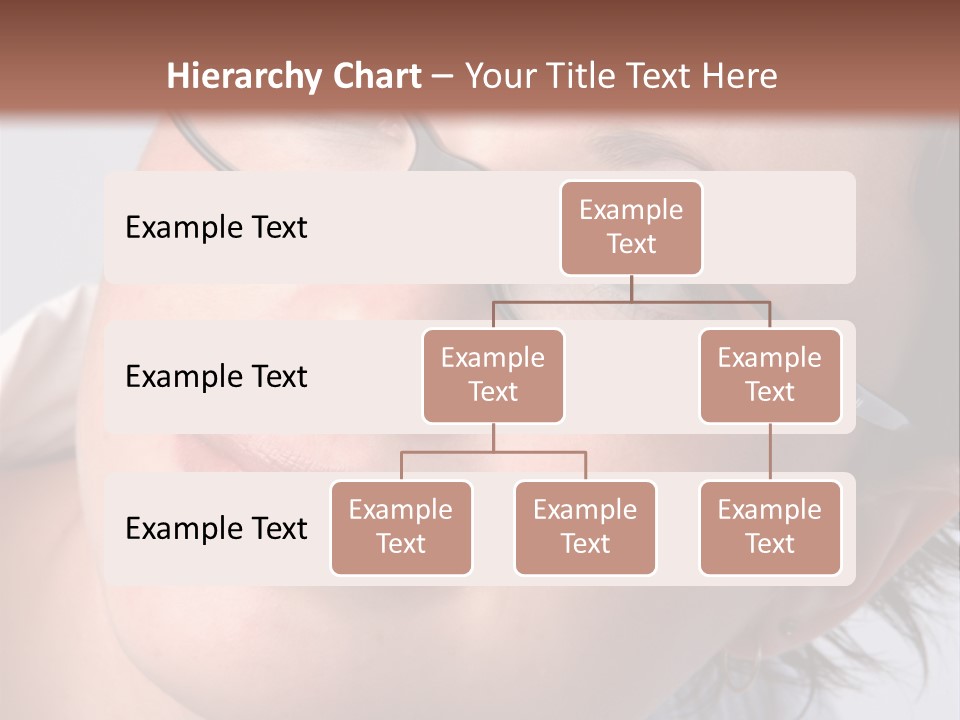 Hierarchy Chart – Your Title Text Here

Example Text

Example Text

Example Text

Example Text

Example Text

Example Text

Example Text

Example Text

Example Text